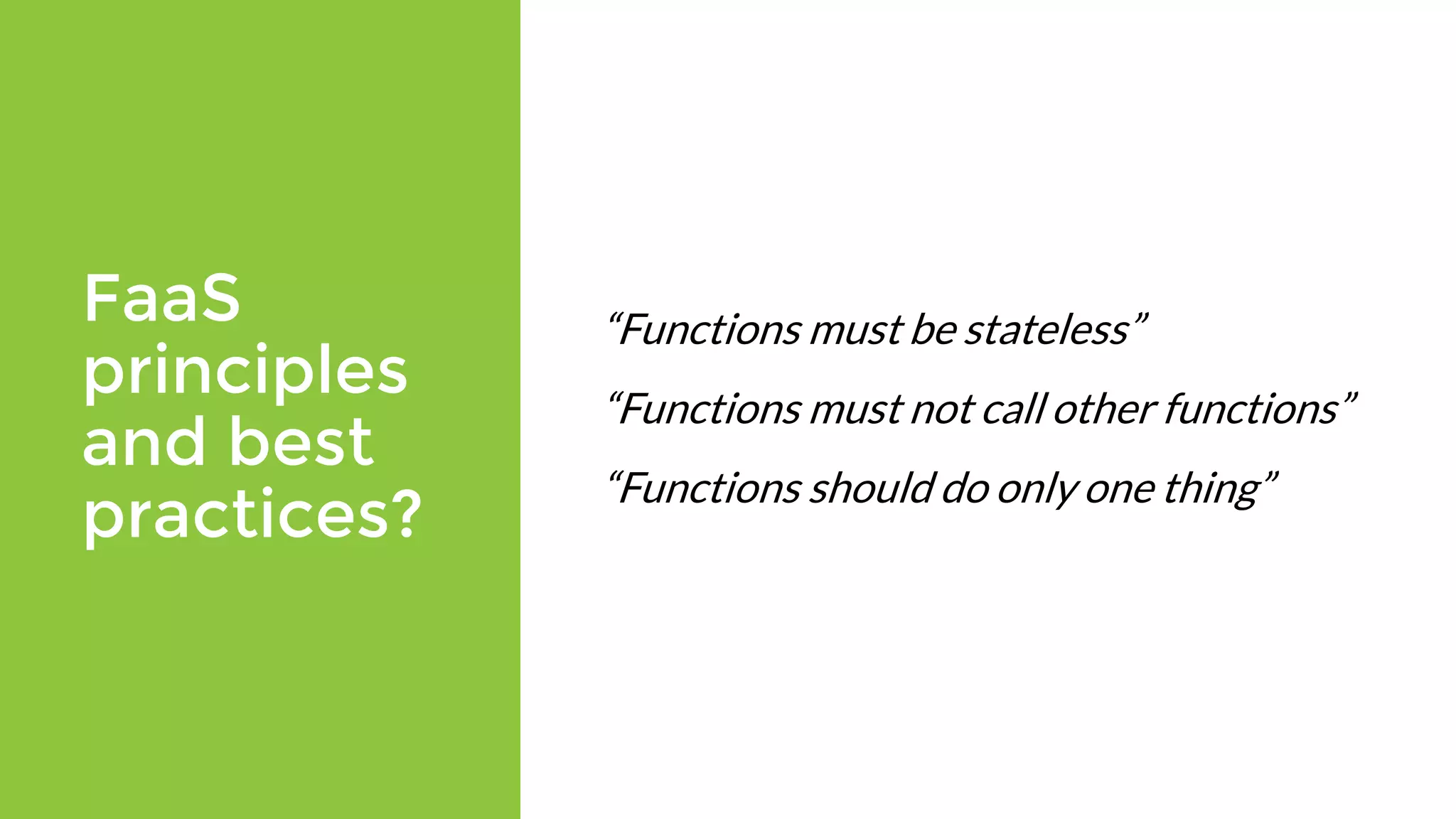 FaaS principles and best practices?

“Functions must be stateless”

“Functions must not call other functions”

“Functions should do only one thing”